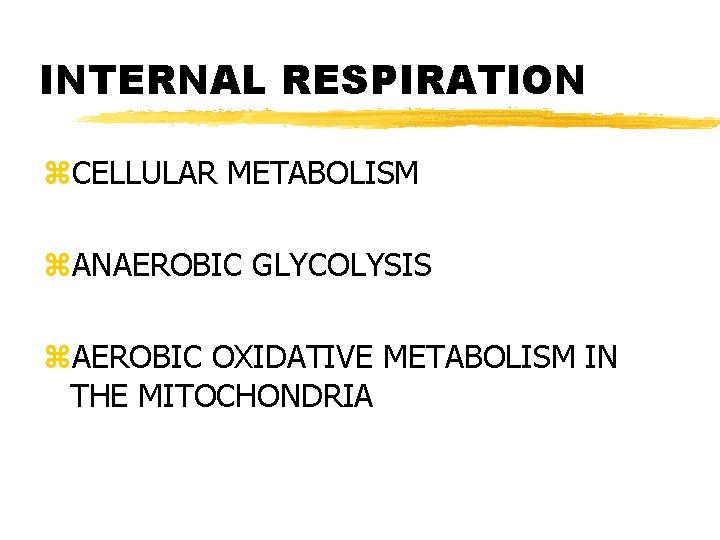 INTERNAL RESPIRATION

⌘CELLULAR METABOLISM

⌘ANAEROBIC GLYCOLYSIS

⌘AEROBIC OXIDATIVE METABOLISM IN THE MITOCHONDRIA